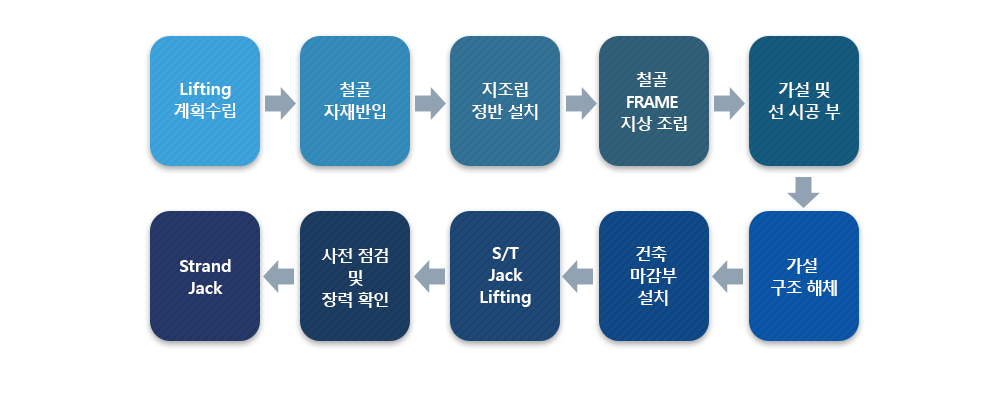 Lifting
계획수립

철골
자재반입

지조립
정반 설치

철골
FRAME
지상 조립

가설 및
선 시공 부

가설
구조 해체

건축
마감부
설치

S/T
Jack
Lifting

사전 점검
및
장력 확인

Strand
Jack